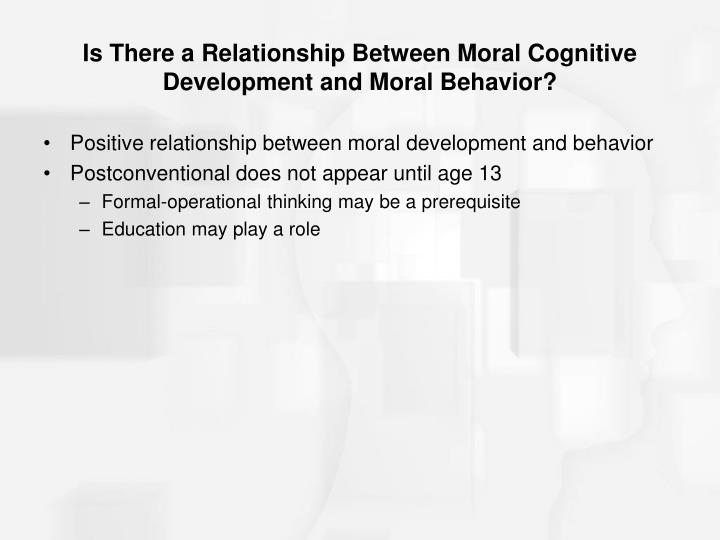 Is There a Relationship Between Moral Cognitive Development and Moral Behavior?

• Positive relationship between moral development and behavior
• Postconventional does not appear until age 13
– Formal-operational thinking may be a prerequisite
– Education may play a role